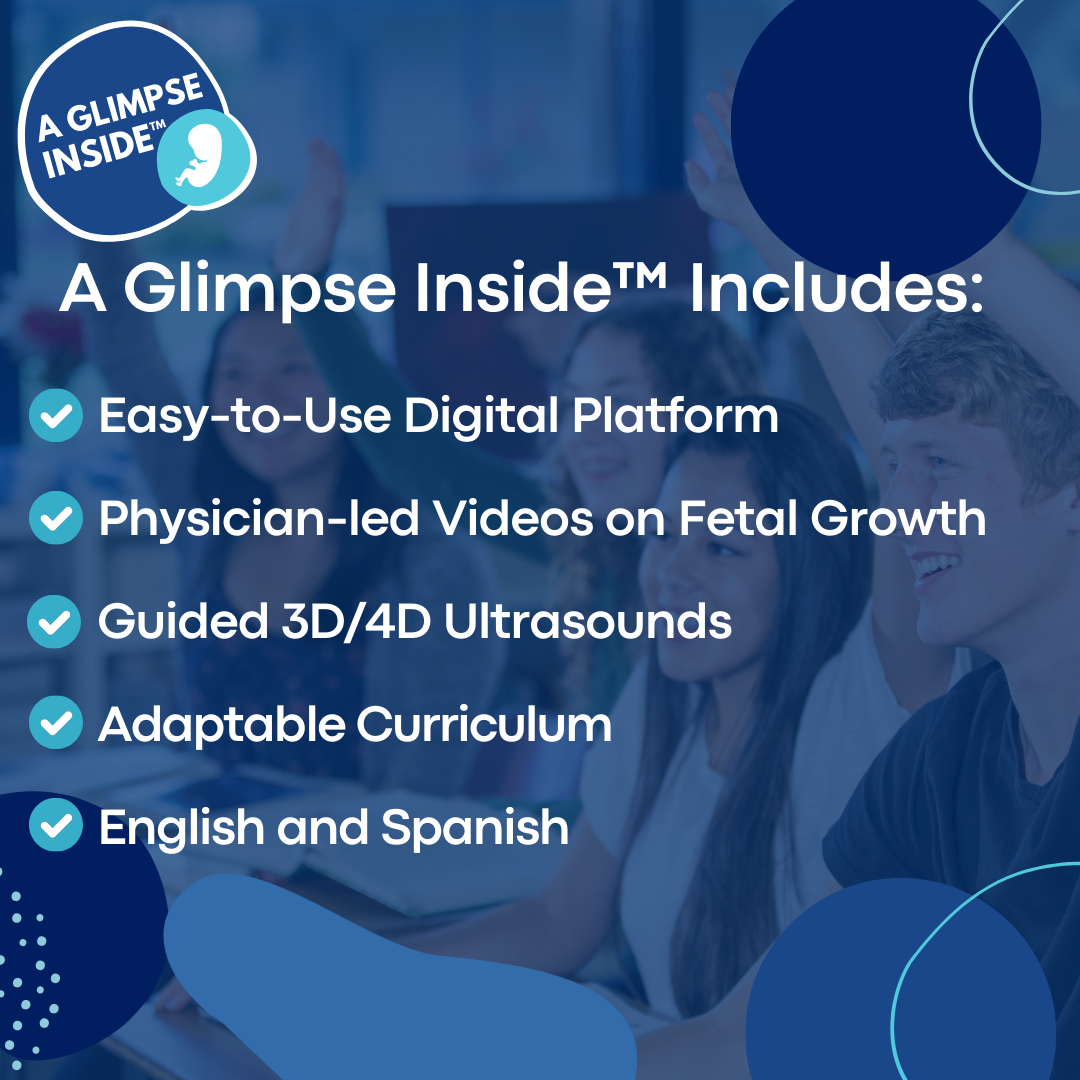 A GLIMPSE INSIDE™

A Glimpse Inside™ Includes:

Easy-to-Use Digital Platform

Physician-led Videos on Fetal Growth

Guided 3D/4D Ultrasounds

Adaptable Curriculum

English and Spanish